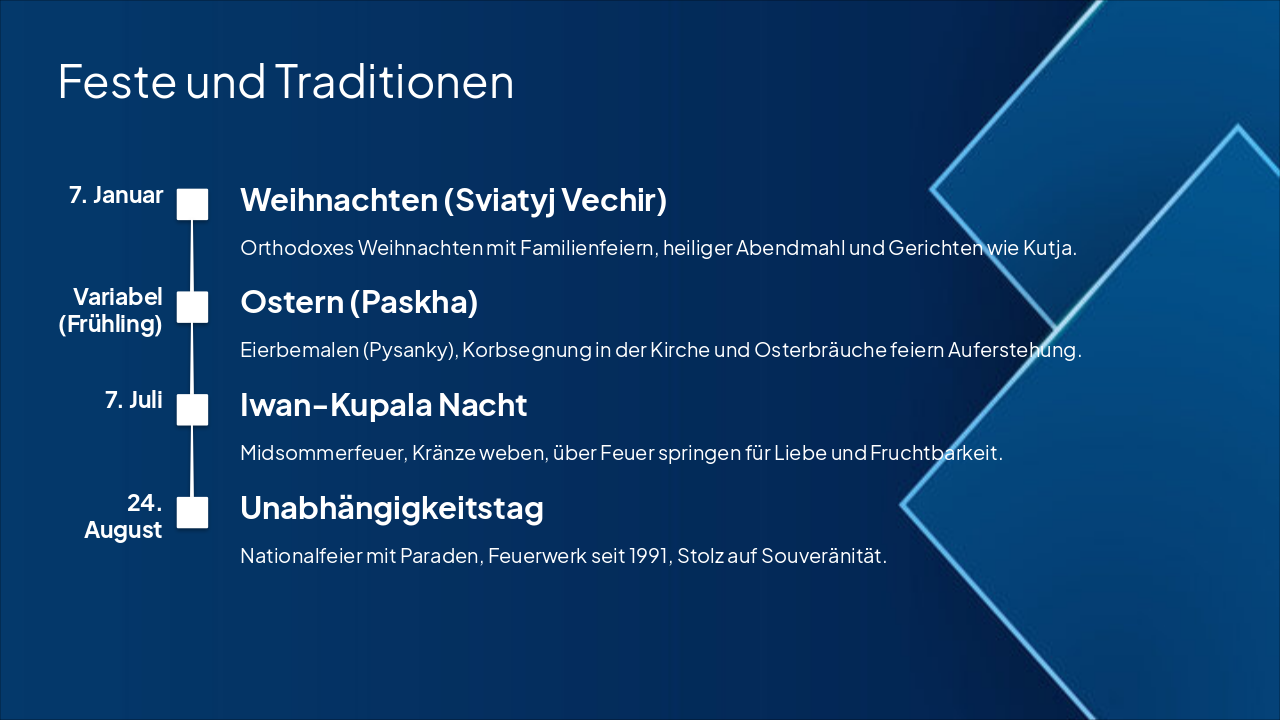 Feste und Traditionen

7. Januar

Weihnachten (Sviatyj Vechir)

Orthodoxes Weihnachten mit Familienfeiern, heiliger Abendmahl und Gerichten wie Kutja.

Variabel (Frühling)

Ostern (Paskha)

Eierbemalen (Pysanky), Korbsegnung in der Kirche und Osterbräuche feiern Auferstehung.

7. Juli

Iwan-Kupala Nacht

Midsommerfeuer, Kränze weben, über Feuer springen für Liebe und Fruchtbarkeit.

24. August

Unabhängigkeitstag

Nationalfeier mit Paraden, Feuerwerk seit 1991, Stolz auf Souveränität.